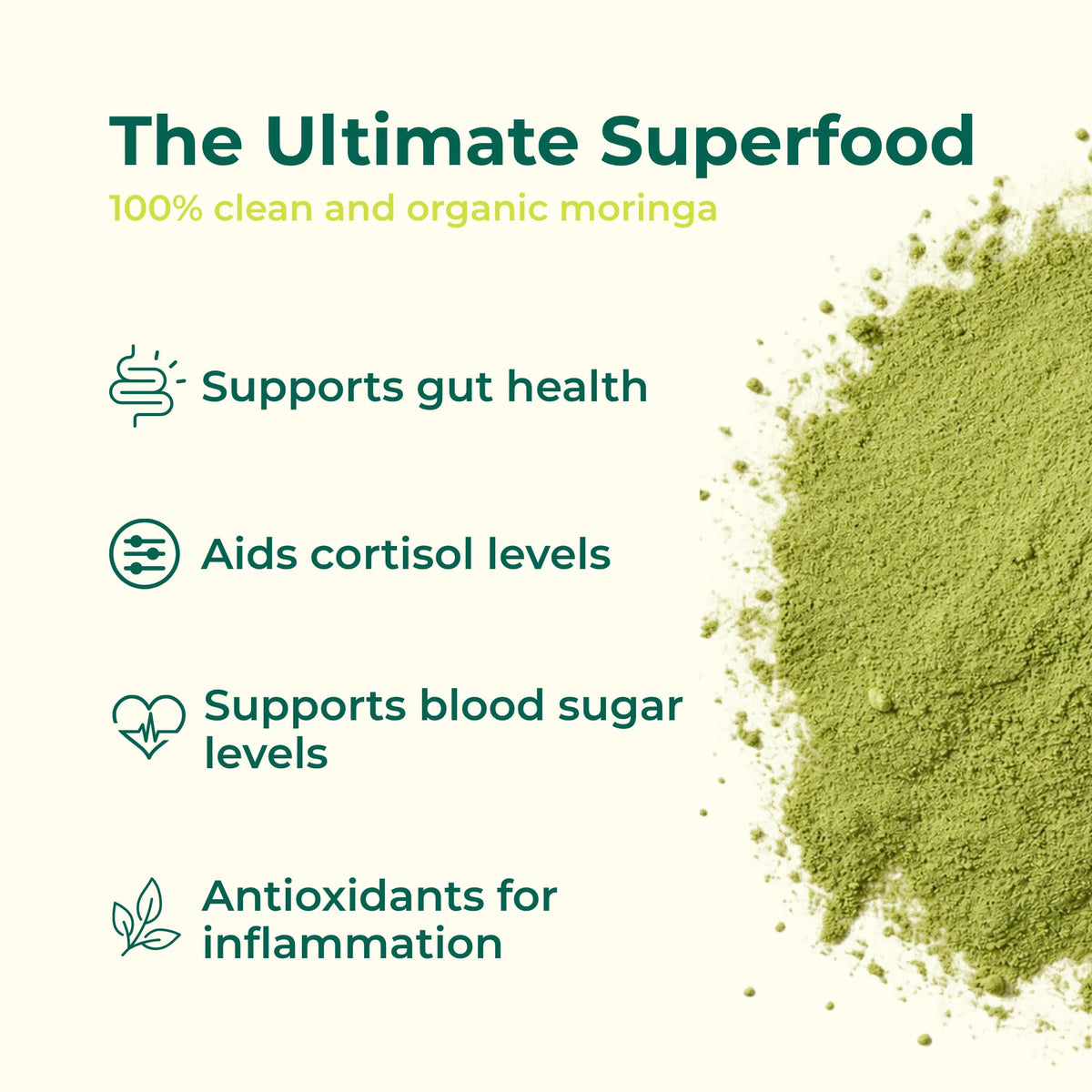 The Ultimate Superfood
100% clean and organic moringa

Supports gut health

Aids cortisol levels

Supports blood sugar levels

Antioxidants for inflammation